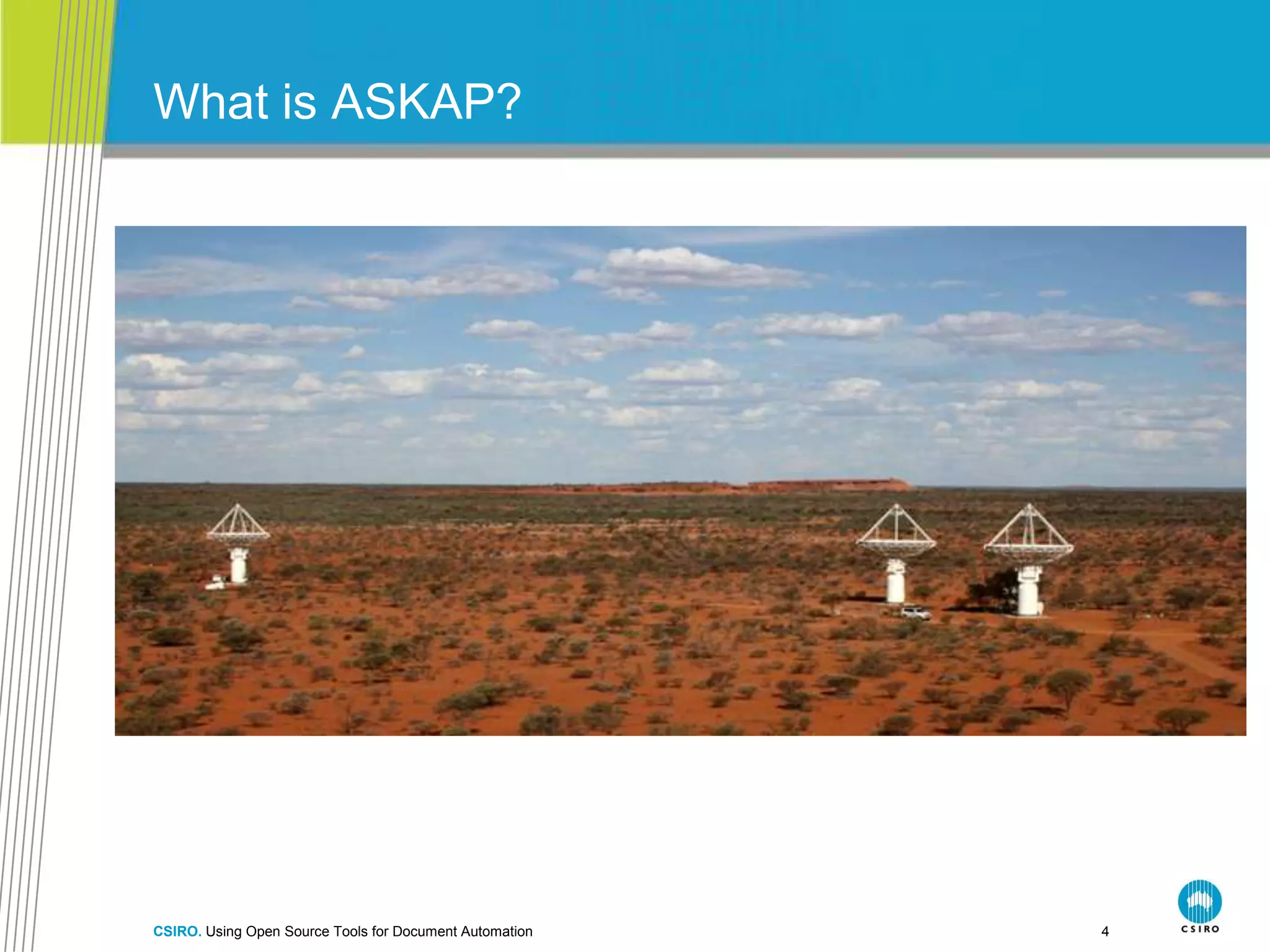 What is ASKAP?

CSIRO. Using Open Source Tools for Document Automation

4

CSIRO